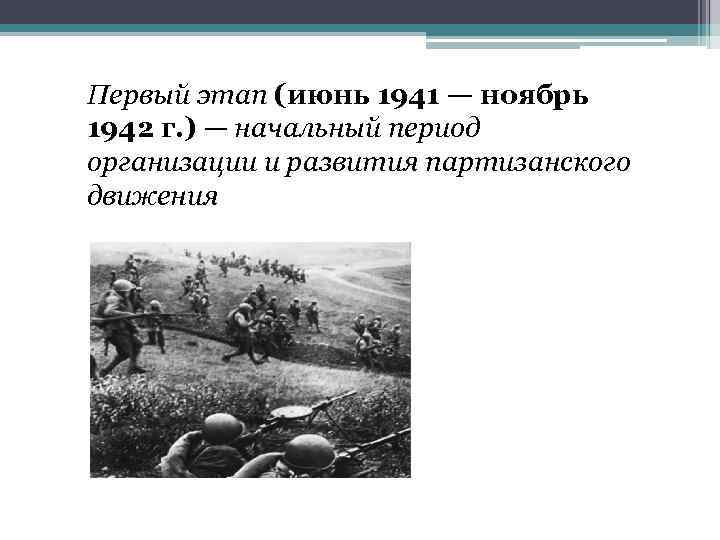 Первый этап (июнь 1941 — ноябрь 1942 г.) — начальный период организации и развития партизанского движения